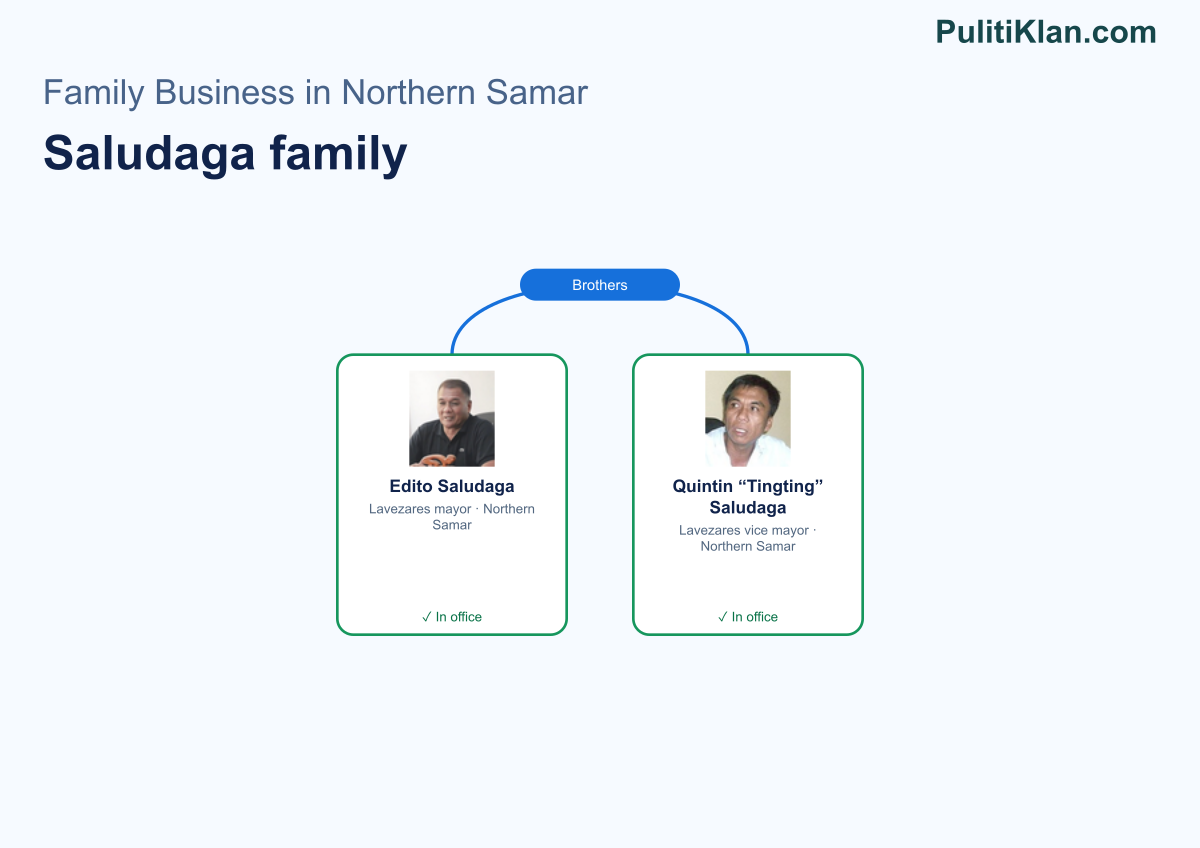 PulitiKlan.com

Family Business in Northern Samar

Saludaga family

Brothers

Edito Saludaga
Lavezares mayor · Northern Samar
✓ In office

Quintin “Tingting” Saludaga
Lavezares vice mayor · Northern Samar
✓ In office